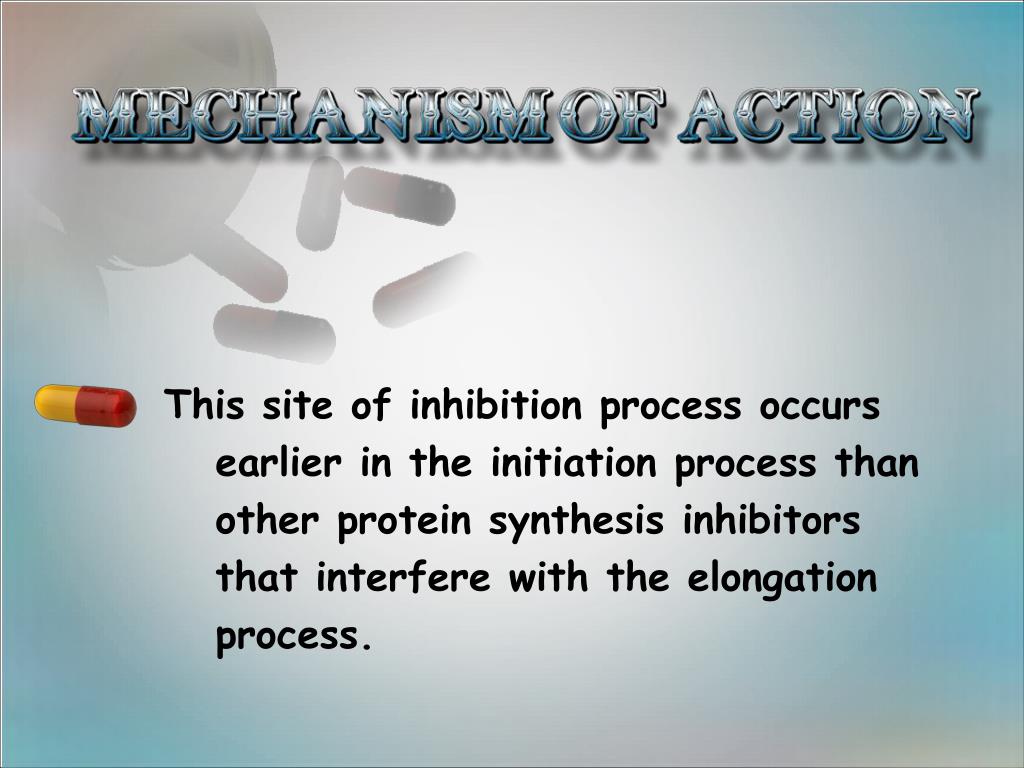 MECHANISM OF ACTION

This site of inhibition process occurs earlier in the initiation process than other protein synthesis inhibitors that interfere with the elongation process.